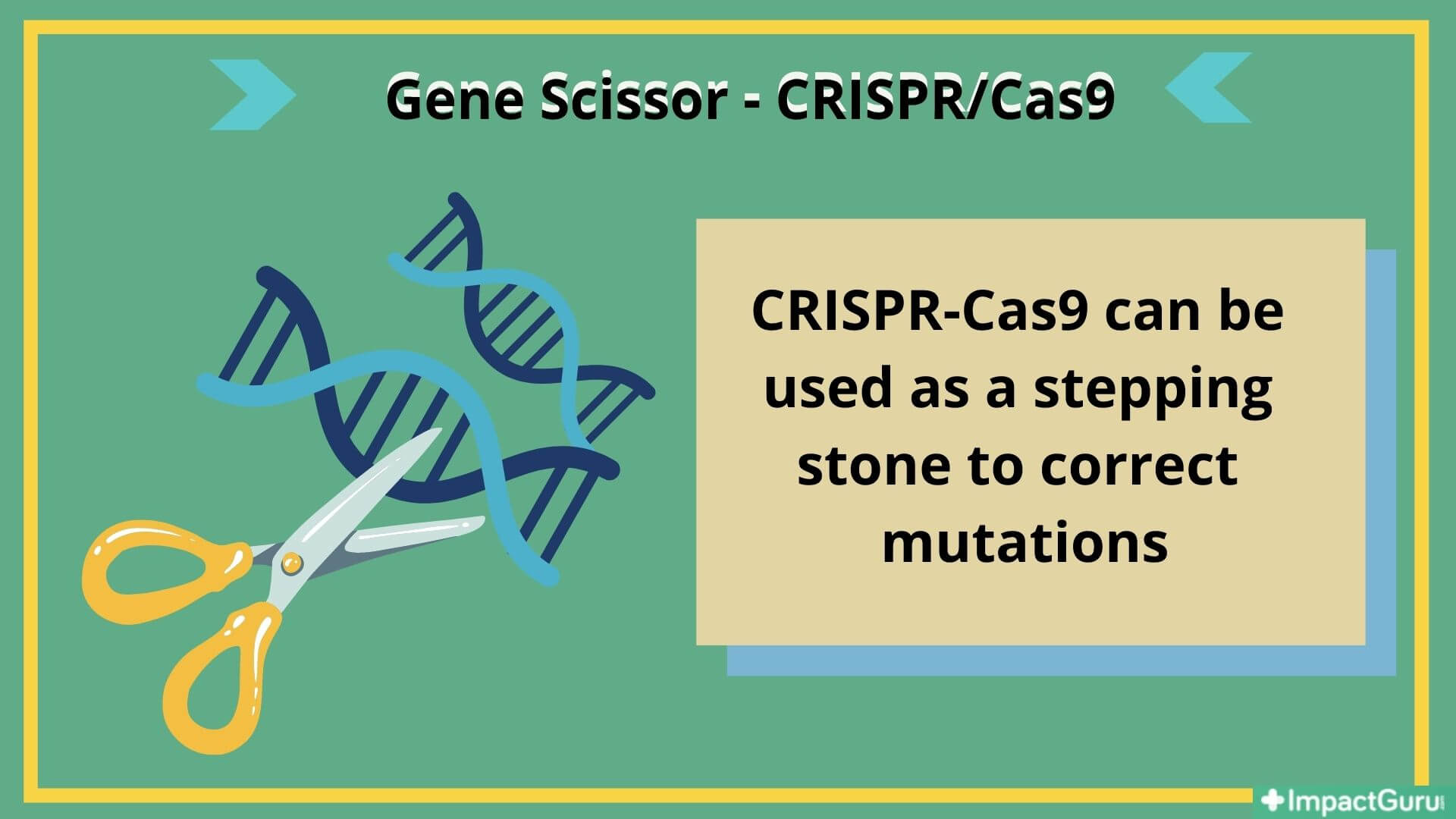 Gene Scissor - CRISPR/Cas9

CRISPR-Cas9 can be used as a stepping stone to correct mutations

ImpactGuru